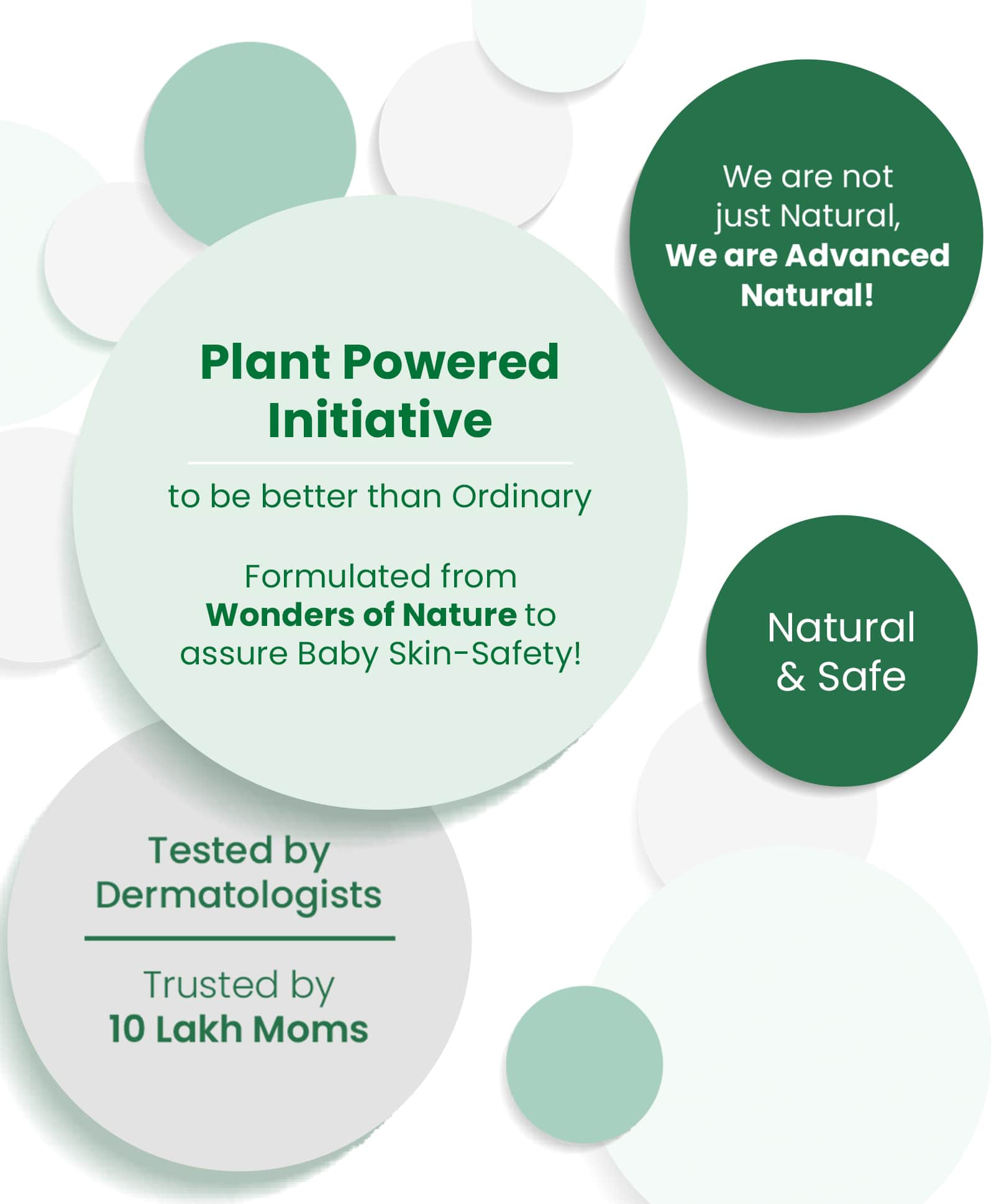 We are not just Natural, We are Advanced Natural!

Plant Powered Initiative

to be better than Ordinary

Formulated from Wonders of Nature to assure Baby Skin-Safety!

Natural & Safe

Tested by Dermatologists

Trusted by 10 Lakh Moms